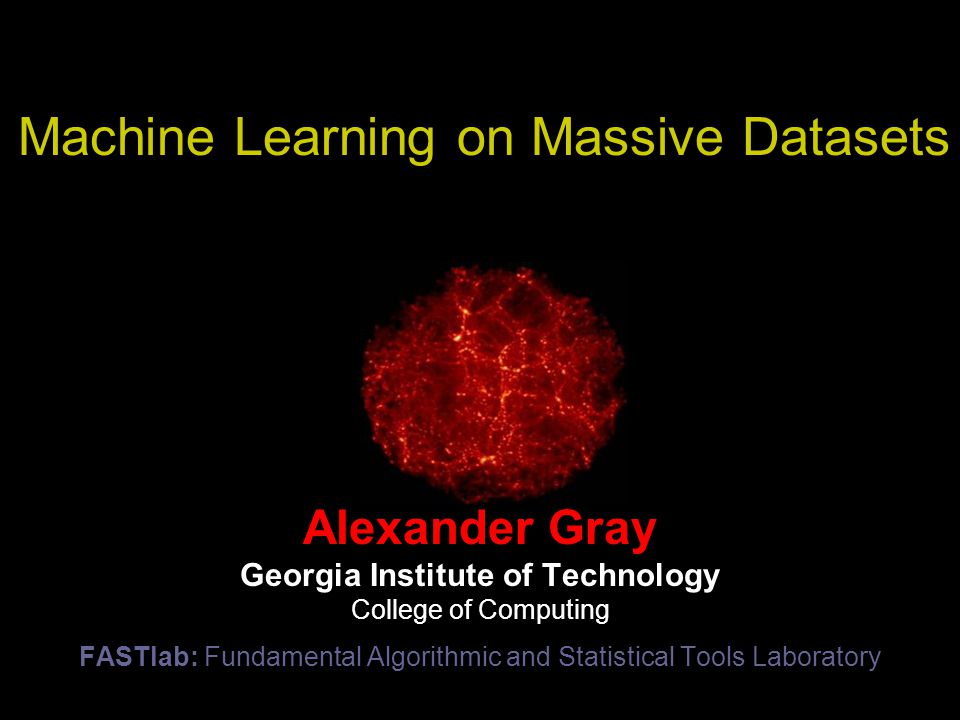 Machine Learning on Massive Datasets

Alexander Gray
Georgia Institute of Technology
College of Computing

FASTlab: Fundamental Algorithmic and Statistical Tools Laboratory